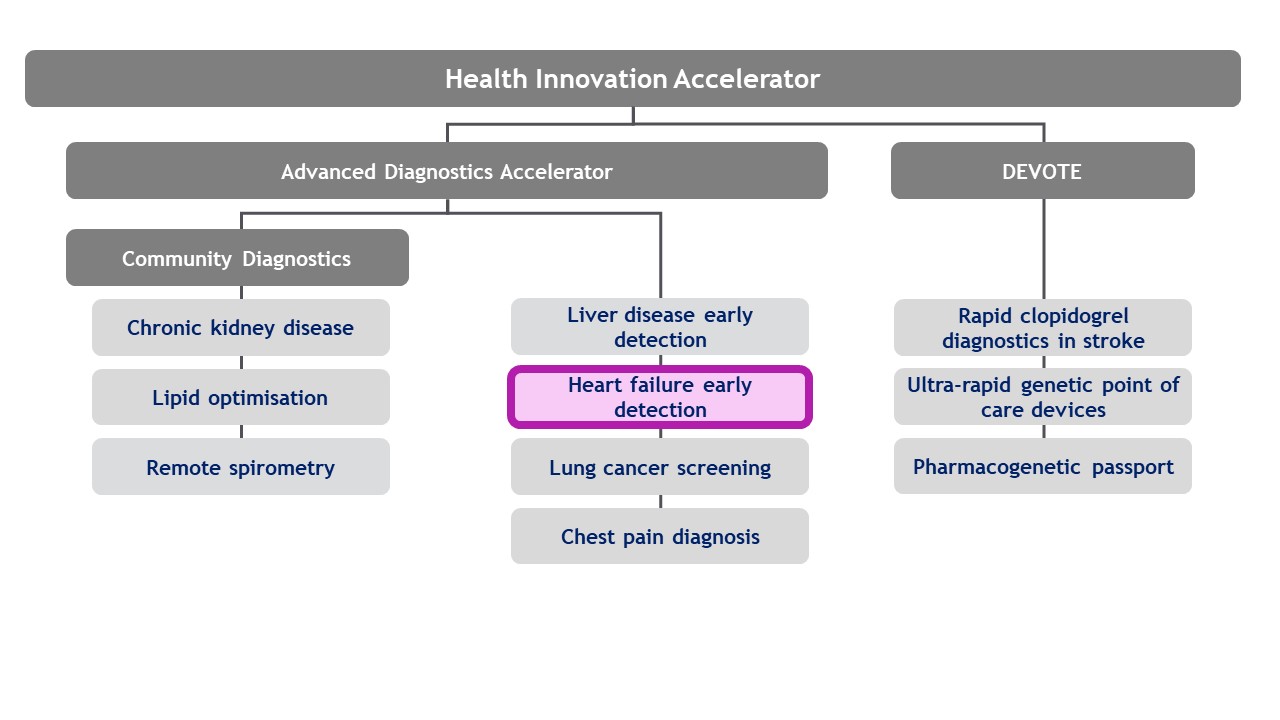 Health Innovation Accelerator

Advanced Diagnostics Accelerator

DEVOTE

Community Diagnostics

Chronic kidney disease

Lipid optimisation

Remote spirometry

Liver disease early detection

Heart failure early detection

Lung cancer screening

Chest pain diagnosis

Rapid clopidogrel diagnostics in stroke

Ultra-rapid genetic point of care devices

Pharmacogenetic passport